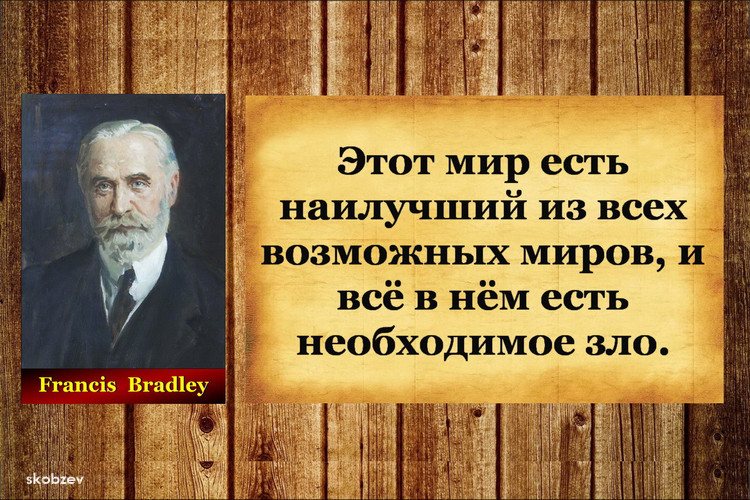 Francis Bradley

Этот мир есть наилучший из всех возможных миров, и всё в нём есть необходимое зло.

skobzev